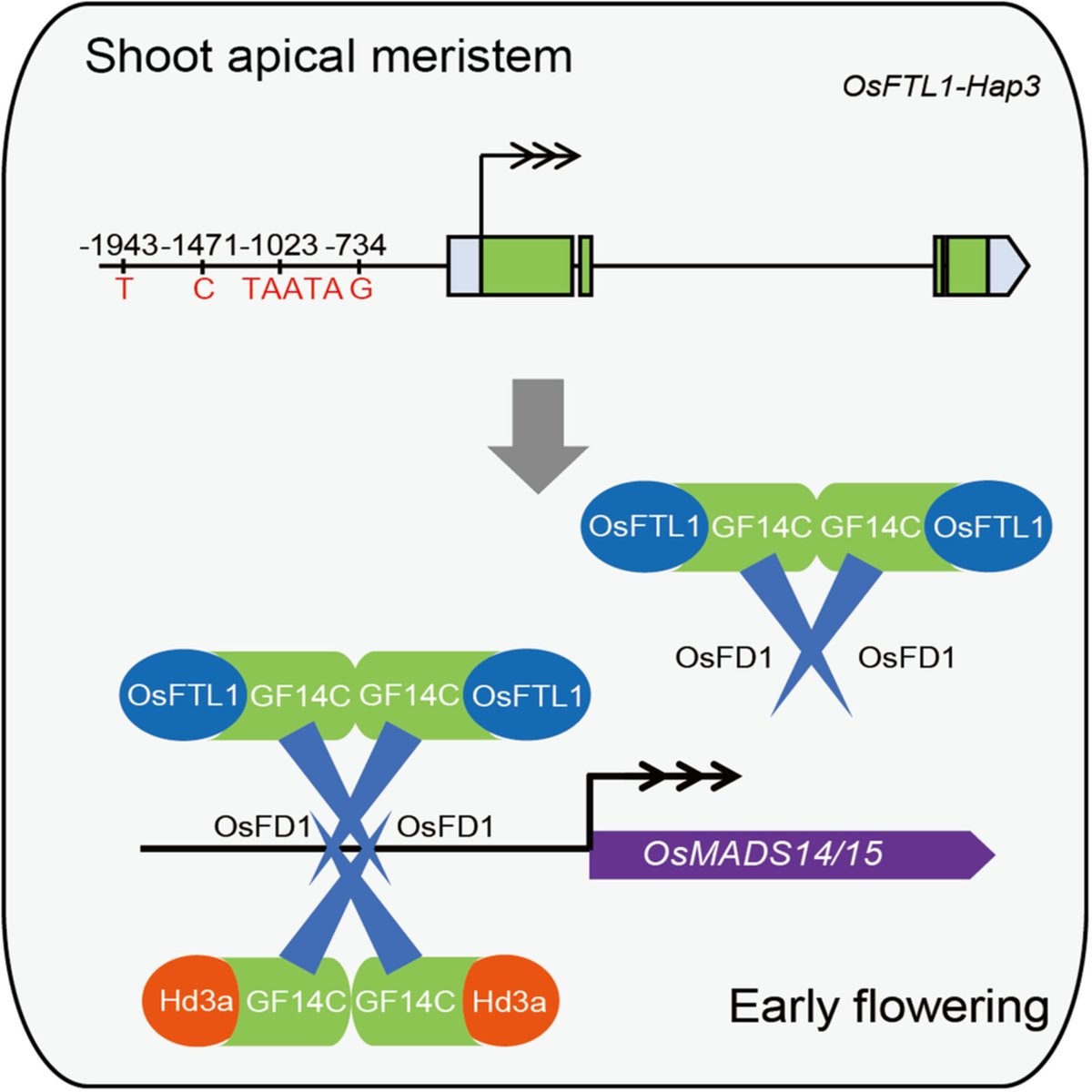 Shoot apical meristem

OsFTL1-Hap3

-1943 -1471 -1023 -734

T C TAATA G

OsFTL1 GF14C GF14C OsFTL1

OsFD1 OsFD1

OsFTL1 GF14C GF14C OsFTL1

OsFD1 OsFD1

OsMADS14/15

Hd3a GF14C GF14C Hd3a

Early flowering